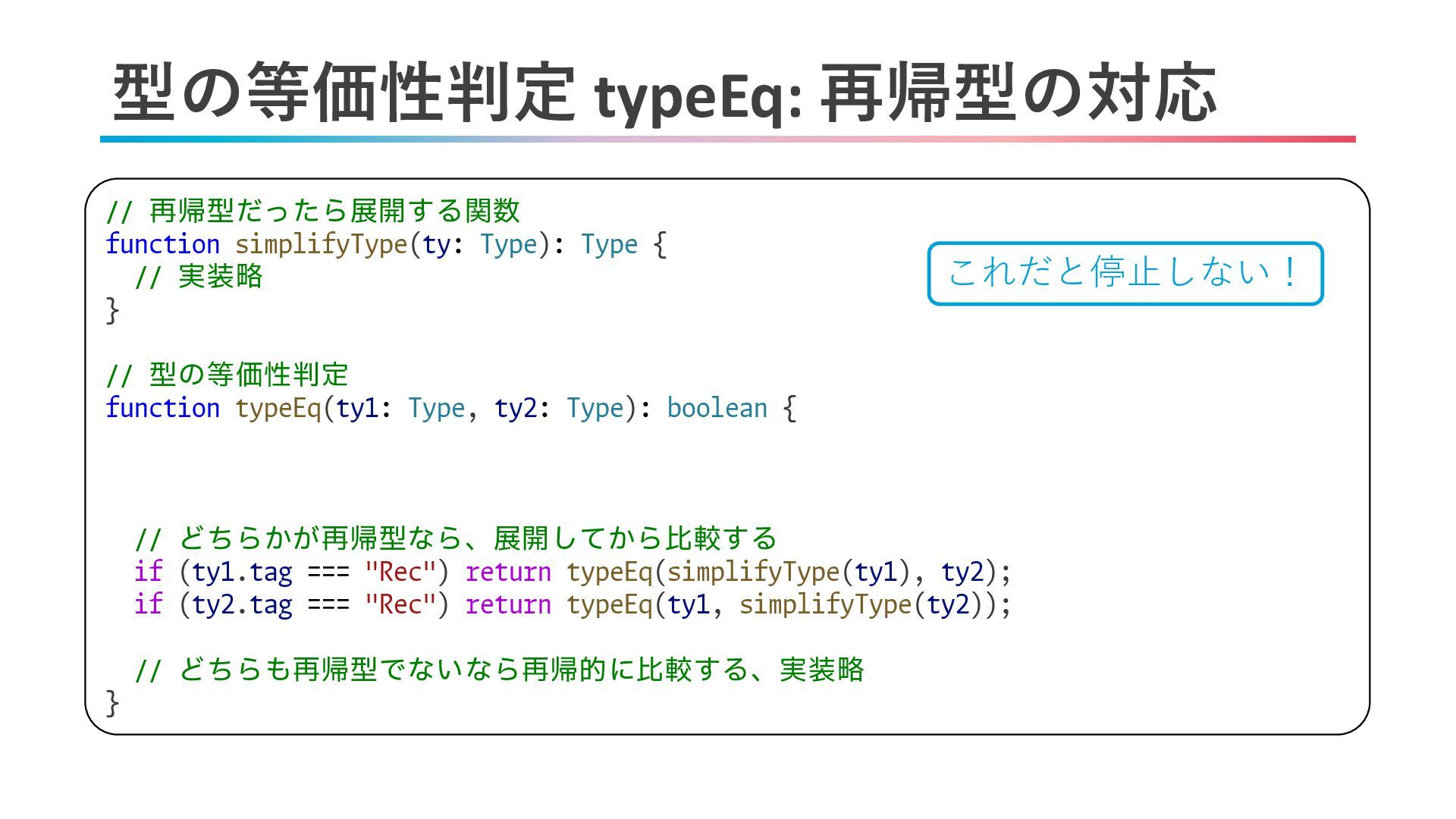 型の等価性判定 typeEq: 再帰型の対応

// 再帰型だったら展開する関数
function simplifyType(ty: Type): Type {
  // 実装略
}

これだと停止しない！

// 型の等価性判定
function typeEq(ty1: Type, ty2: Type): boolean {

  // どちらかが再帰型なら、展開してから比較する
  if (ty1.tag === "Rec") return typeEq(simplifyType(ty1), ty2);
  if (ty2.tag === "Rec") return typeEq(ty1, simplifyType(ty2));

  // どちらも再帰型でないなら再帰的に比較する、実装略
}